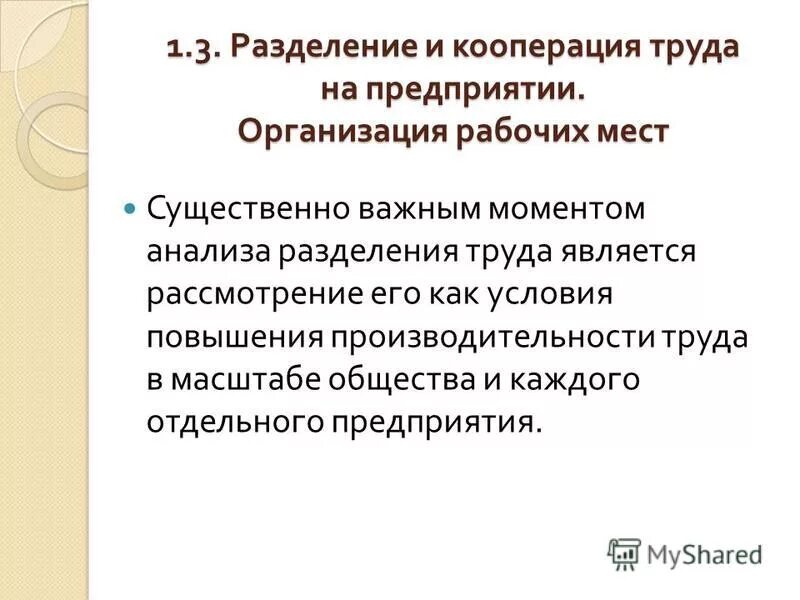 1.3. Разделение и кооперация труда на предприятии. Организация рабочих мест

Существенно важным моментом анализа разделения труда является рассмотрение его как условия повышения производительности труда в масштабе общества и каждого отдельного предприятия.

MyShared